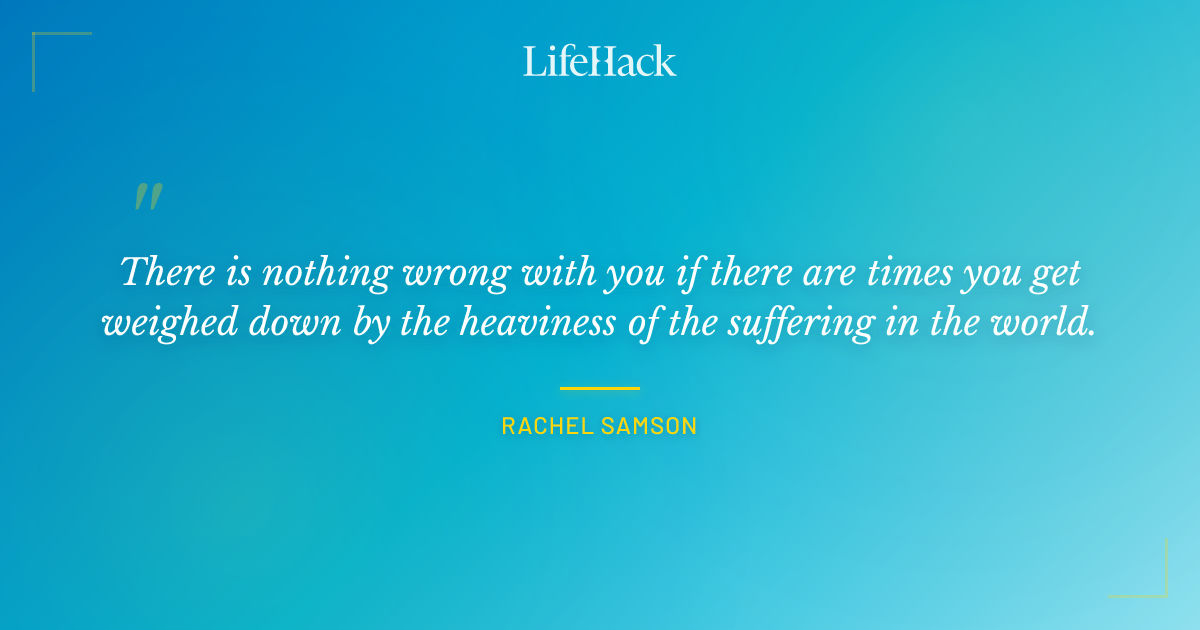 LifeHack

"

There is nothing wrong with you if there are times you get weighed down by the heaviness of the suffering in the world.

RACHEL SAMSON